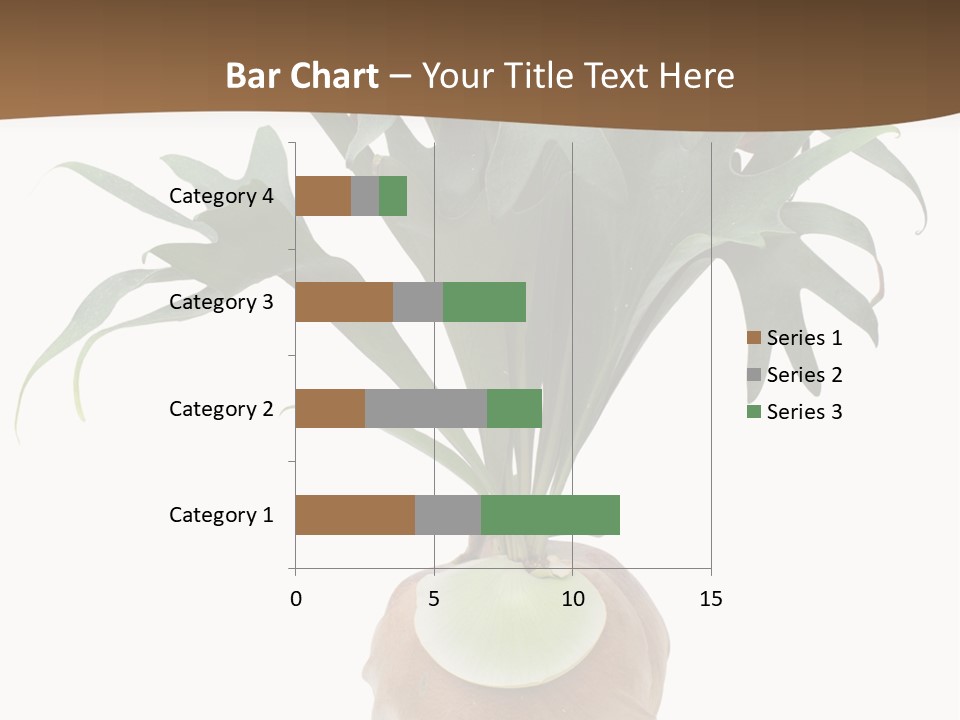 Bar Chart – Your Title Text Here

Category 4
Category 3
Category 2
Category 1

0
5
10
15

Series 1
Series 2
Series 3